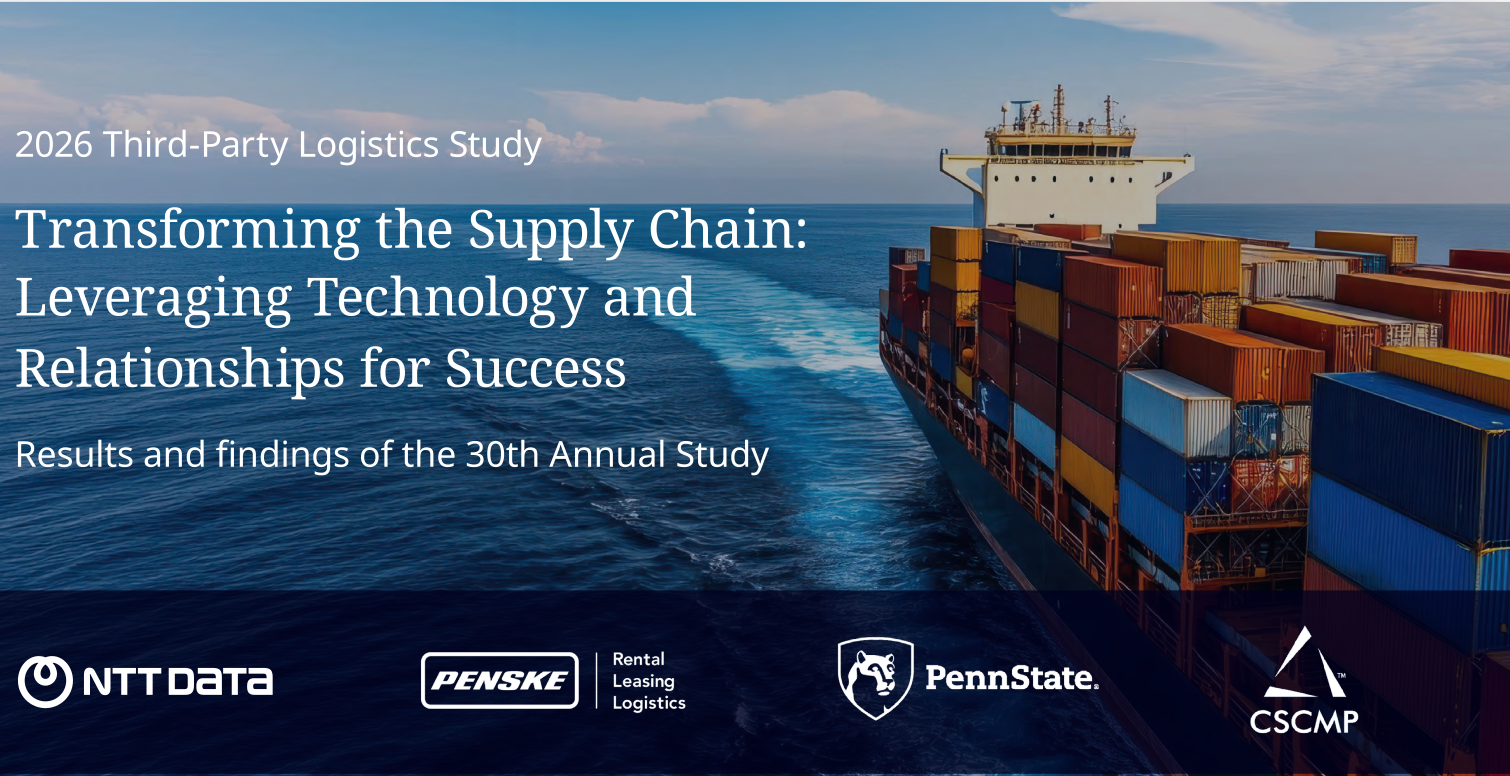 2026 Third-Party Logistics Study

Transforming the Supply Chain: Leveraging Technology and Relationships for Success

Results and findings of the 30th Annual Study

NTT DATA

PENSKE Rental Leasing Logistics

PennState

CSCMP